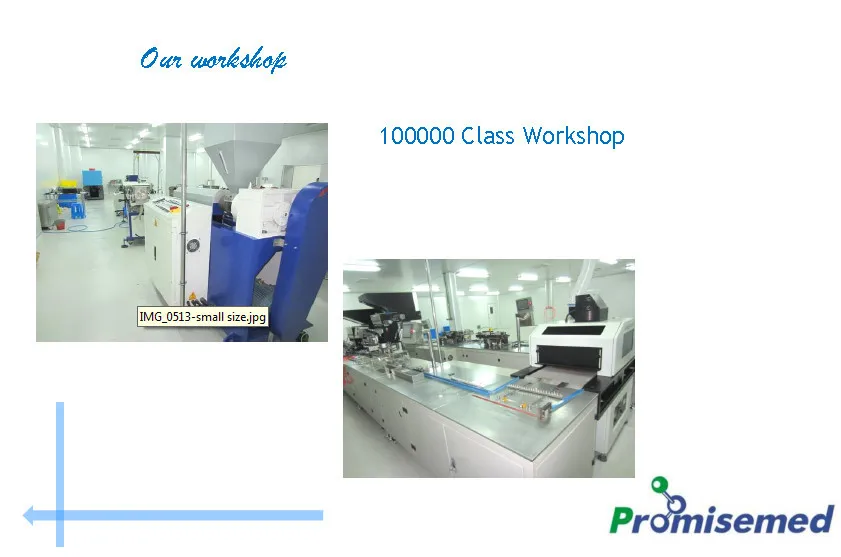 Our workshop

100000 Class Workshop

IMG_0513-small size.jpg

Promisemed